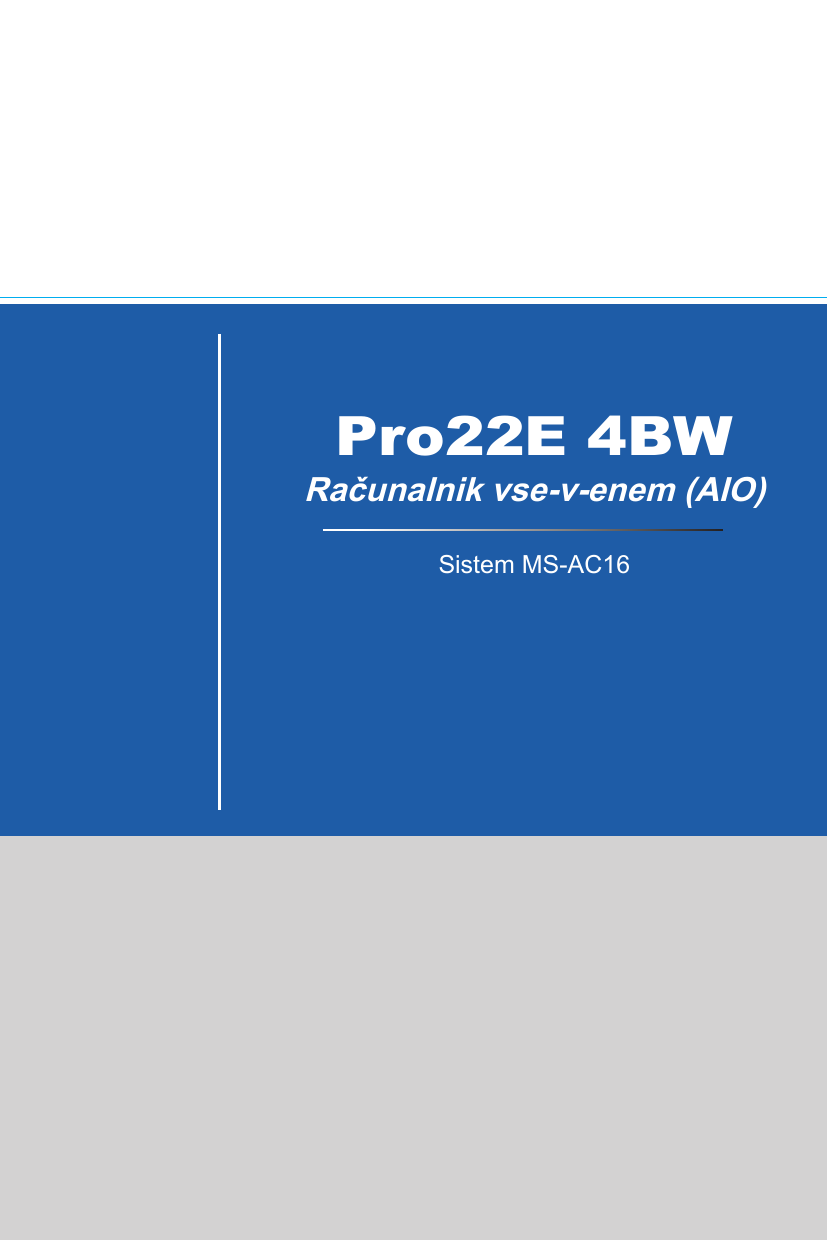 Pro22E 4BW

Računalnik vse-v-enem (AIO)

Sistem MS-AC16